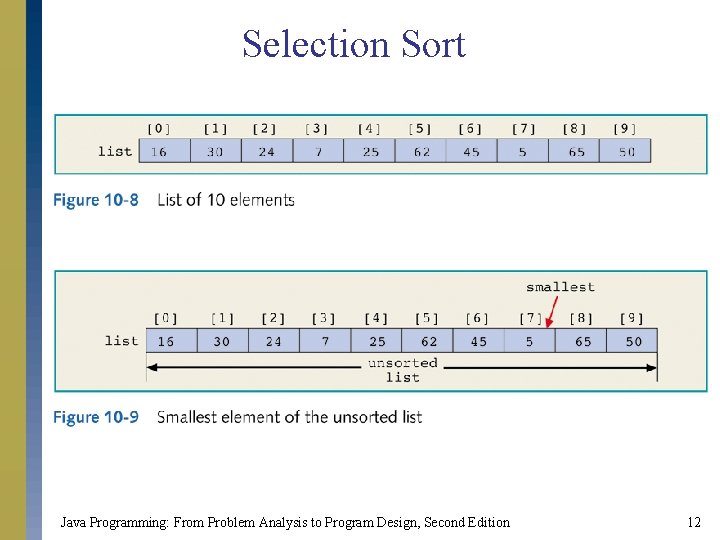 Selection Sort

| | [0] | [1] | [2] | [3] | [4] | [5] | [6] | [7] | [8] | [9] |
|---|---|---|---|---|---|---|---|---|---|---|
| list | 16 | 30 | 24 | 7 | 25 | 62 | 45 | 5 | 65 | 50 |

Figure 10-8 List of 10 elements

smallest

| | [0] | [1] | [2] | [3] | [4] | [5] | [6] | [7] | [8] | [9] |
|---|---|---|---|---|---|---|---|---|---|---|
| list | 16 | 30 | 24 | 7 | 25 | 62 | 45 | 5 | 65 | 50 |

unsorted list

Figure 10-9 Smallest element of the unsorted list

Java Programming: From Problem Analysis to Program Design, Second Edition

12